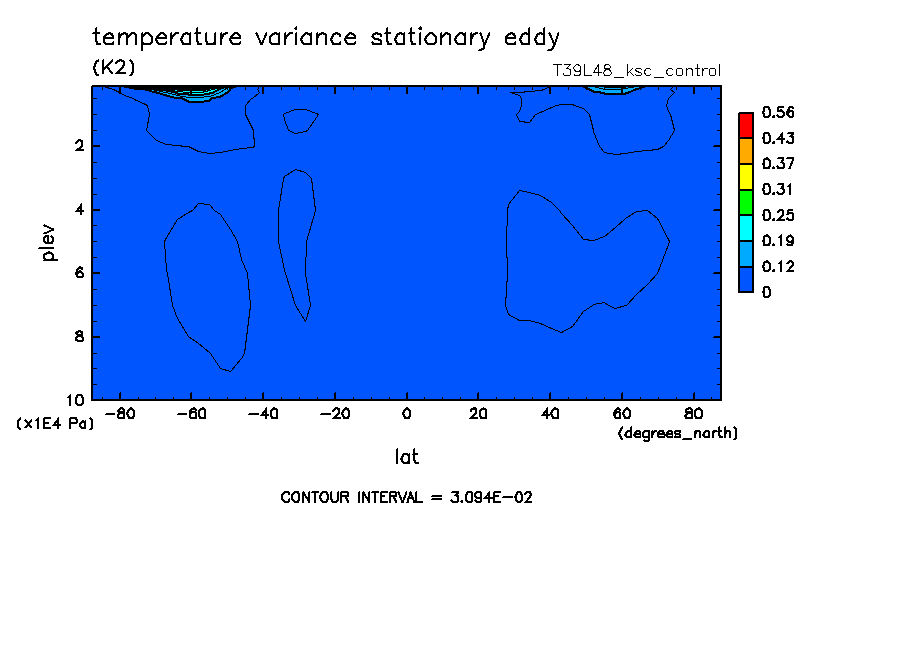 temperature variance stationary eddy
(K2)
T39L48_ksc_control

0.56
0.43
0.37
0.31
0.25
0.19
0.12
0

plev
2
4
6
8
10
(x1E4 Pa)

−80 −60 −40 −20 0 20 40 60 80
(degrees_north)
lat

CONTOUR INTERVAL = 3.094E−02